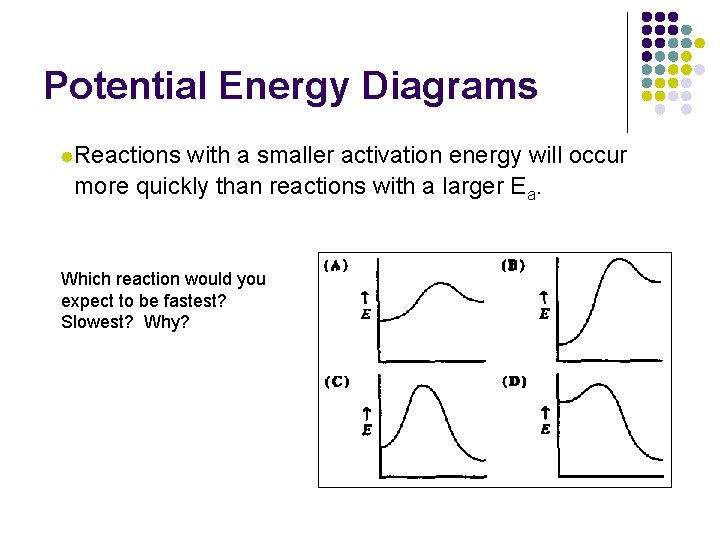 Potential Energy Diagrams

Reactions with a smaller activation energy will occur more quickly than reactions with a larger $E_a$.

Which reaction would you expect to be fastest? Slowest? Why?

(A)
↑
E

(B)
↑
E

(C)
↑
E

(D)
↑
E